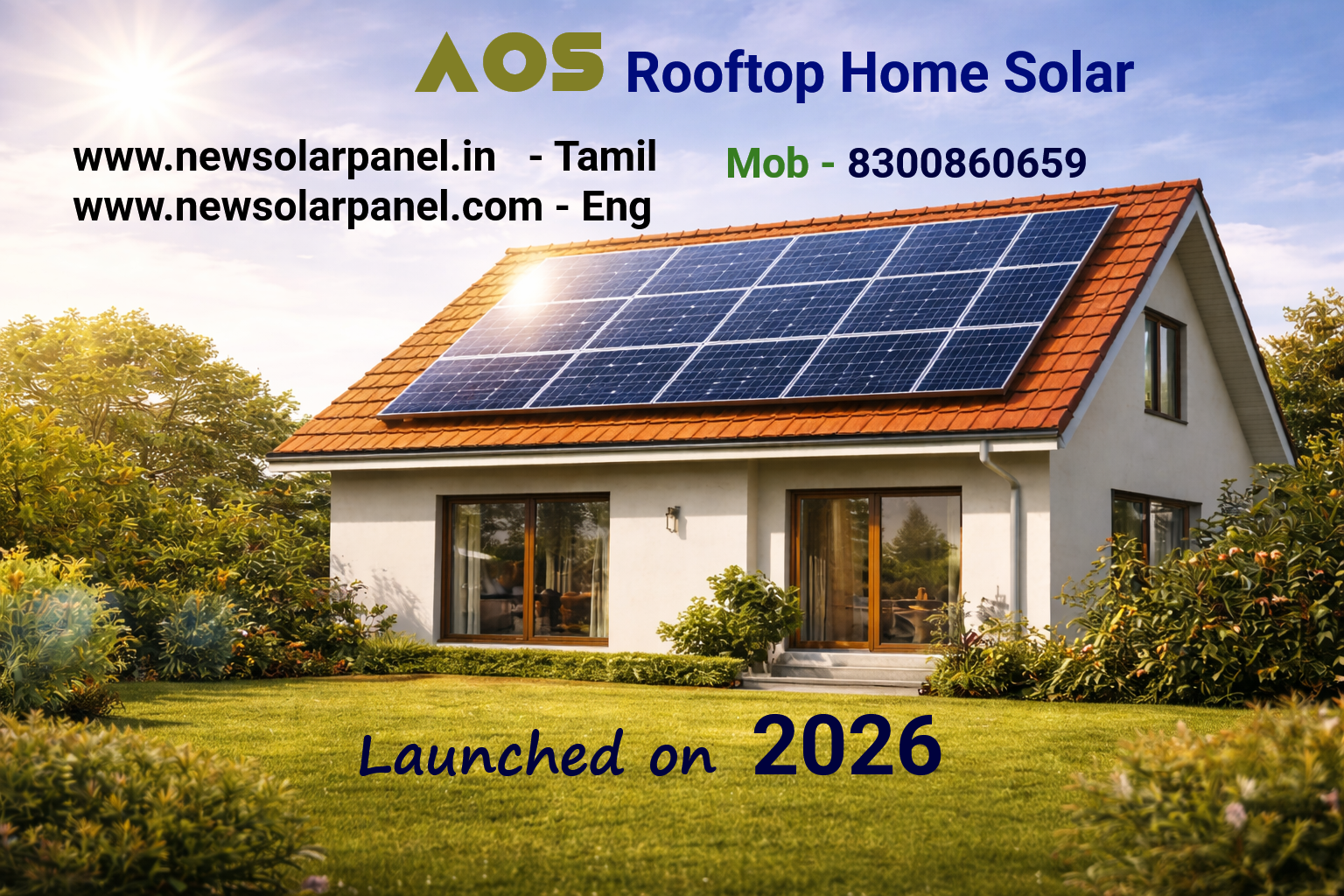 AOS Rooftop Home Solar

www.newsolarpanel.in - Tamil
www.newsolarpanel.com - Eng

Mob - 8300860659

Launched on 2026